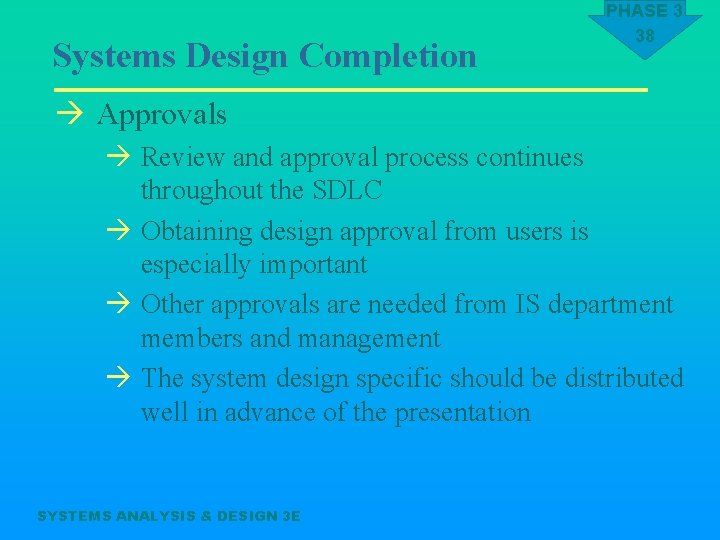 PHASE 3
38

Systems Design Completion

→ Approvals

→ Review and approval process continues throughout the SDLC

→ Obtaining design approval from users is especially important

→ Other approvals are needed from IS department members and management

→ The system design specific should be distributed well in advance of the presentation

SYSTEMS ANALYSIS & DESIGN 3E